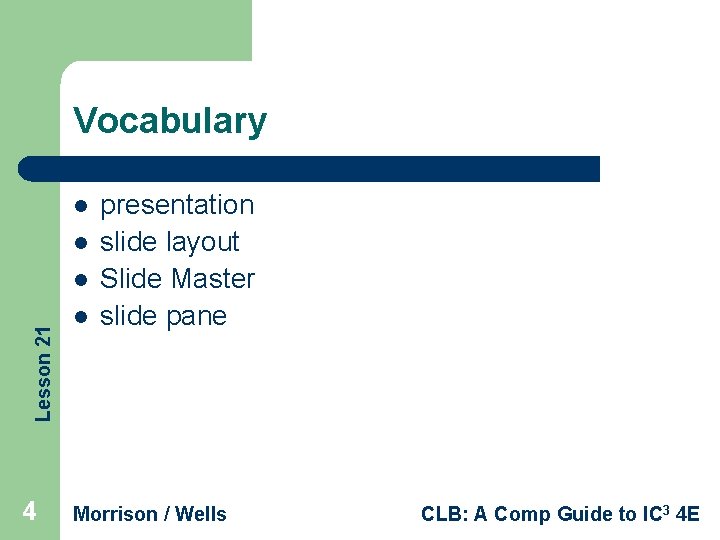 Vocabulary

- presentation
- slide layout
- Slide Master
- slide pane

Lesson 21

4

Morrison / Wells

CLB: A Comp Guide to IC$^3$ 4E